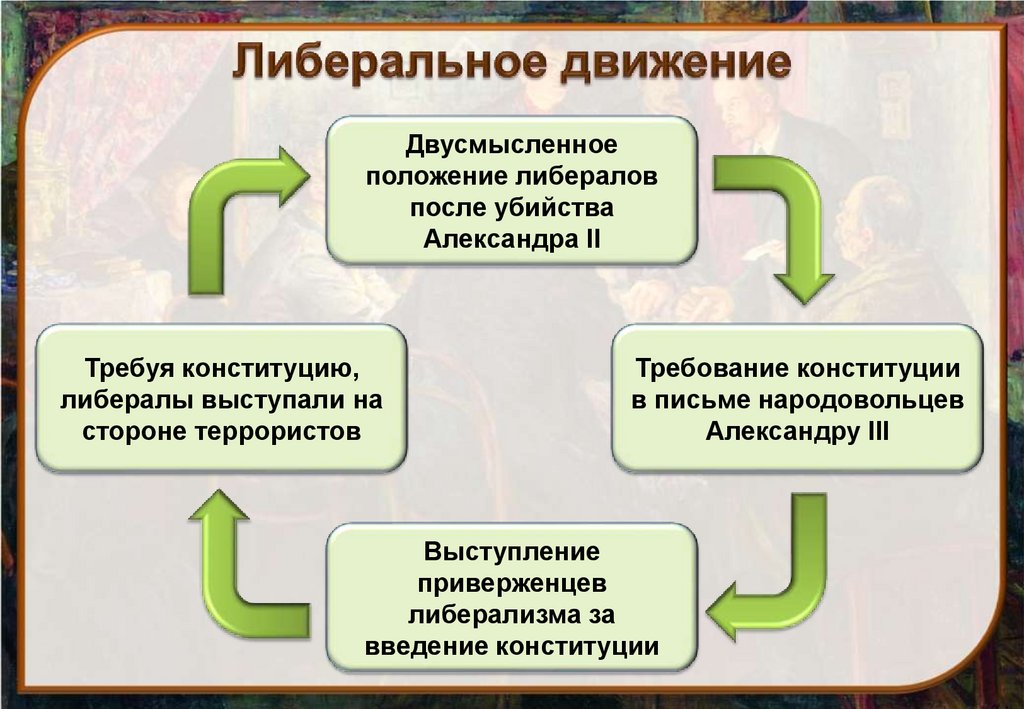 Либеральное движение

Двусмысленное положение либералов после убийства Александра II

Требование конституции в письме народовольцев Александру III

Выступление приверженцев либерализма за введение конституции

Требуя конституцию, либералы выступали на стороне террористов